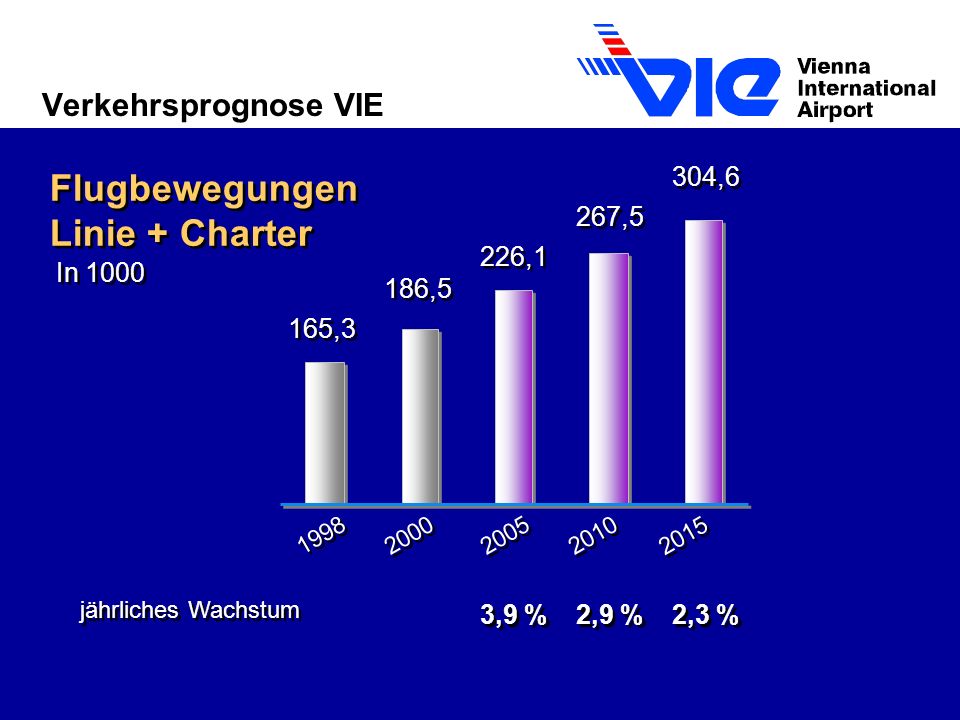 Verkehrsprognose VIE

VIE Vienna International Airport

Flugbewegungen
Linie + Charter
In 1000

165,3
186,5
226,1
267,5
304,6

1998
2000
2005
2010
2015

jährliches Wachstum

3,9 %
2,9 %
2,3 %